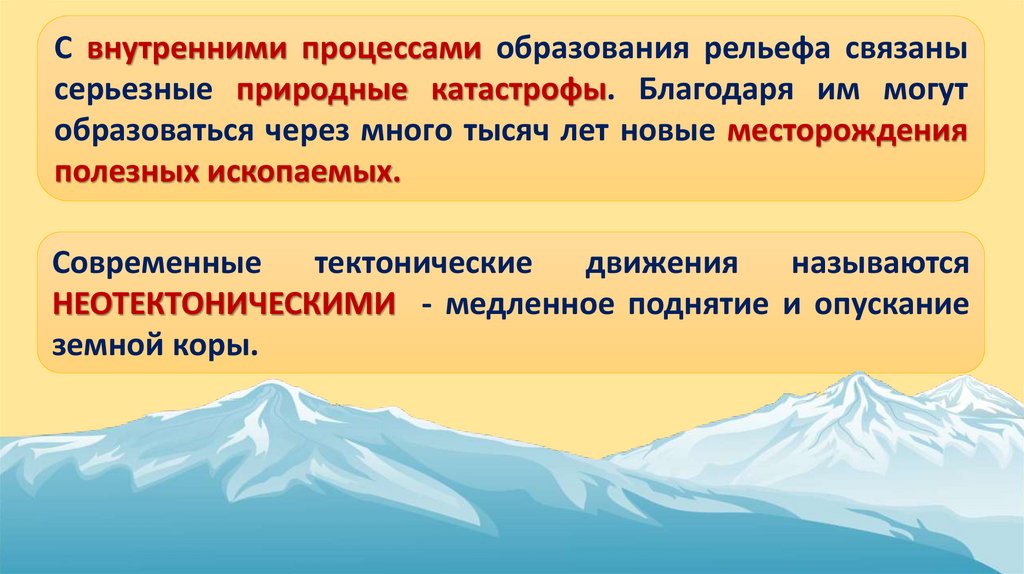 С внутренними процессами образования рельефа связаны серьезные природные катастрофы. Благодаря им могут образоваться через много тысяч лет новые месторождения полезных ископаемых.

Современные тектонические движения называются НЕОТЕКТОНИЧЕСКИМИ - медленное поднятие и опускание земной коры.